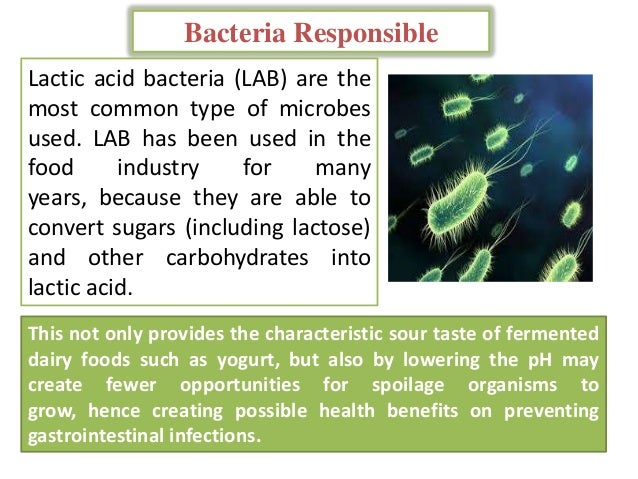 Bacteria Responsible

Lactic acid bacteria (LAB) are the most common type of microbes used. LAB has been used in the food industry for many years, because they are able to convert sugars (including lactose) and other carbohydrates into lactic acid.

This not only provides the characteristic sour taste of fermented dairy foods such as yogurt, but also by lowering the pH may create fewer opportunities for spoilage organisms to grow, hence creating possible health benefits on preventing gastrointestinal infections.